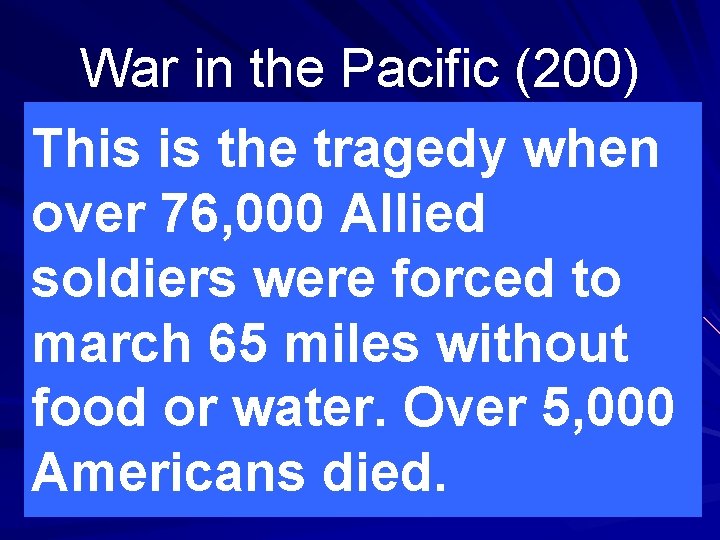 War in the Pacific (200)

This is the tragedy when over 76,000 Allied soldiers were forced to march 65 miles without food or water. Over 5,000 Americans died.